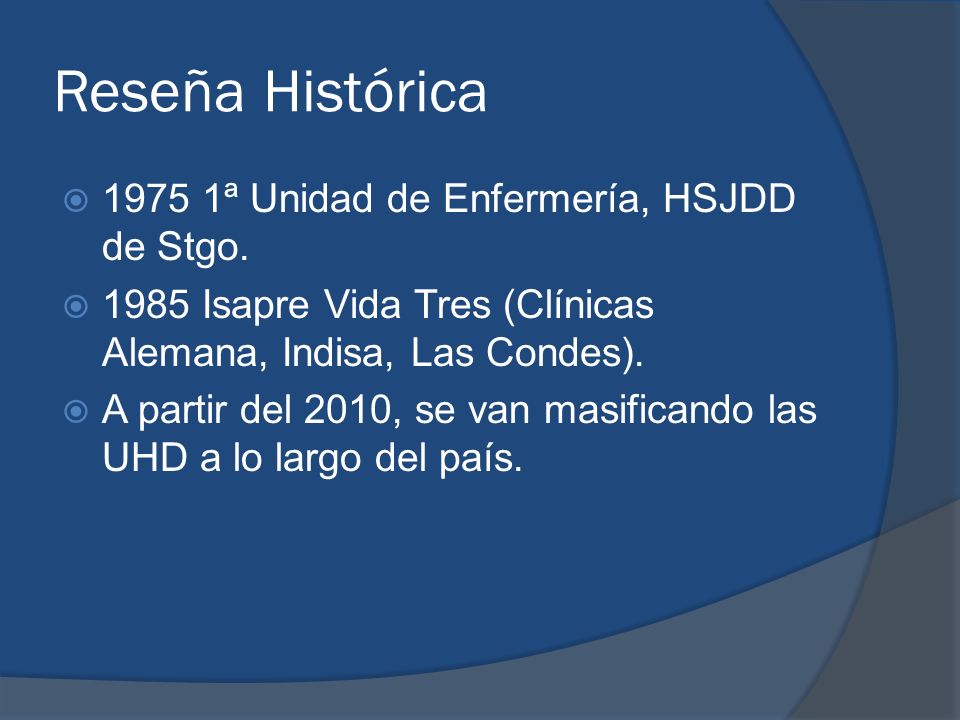 Reseña Histórica

1975 1ª Unidad de Enfermería, HSJDD de Stgo.

1985 Isapre Vida Tres (Clínicas Alemana, Indisa, Las Condes).

A partir del 2010, se van masificando las UHD a lo largo del país.